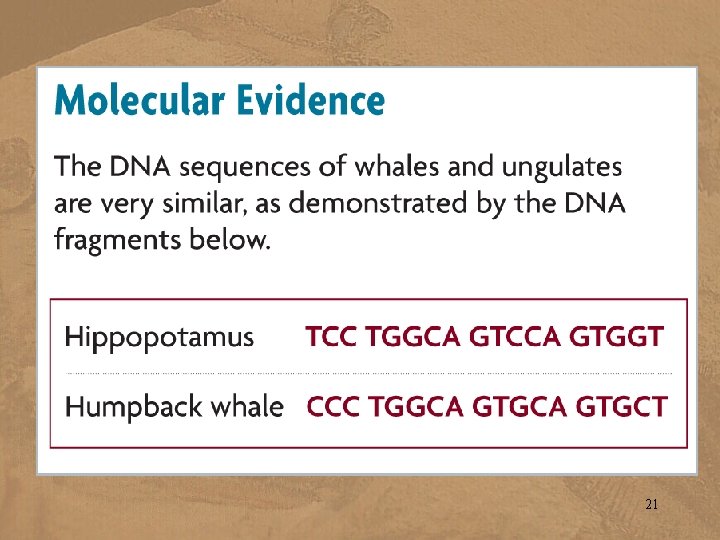 Molecular Evidence

The DNA sequences of whales and ungulates are very similar, as demonstrated by the DNA fragments below.

| Hippopotamus | TCC TGGCA GTCCA GTGGT |
|---|---|
| Humpback whale | CCC TGGCA GTGCA GTGCT |

21